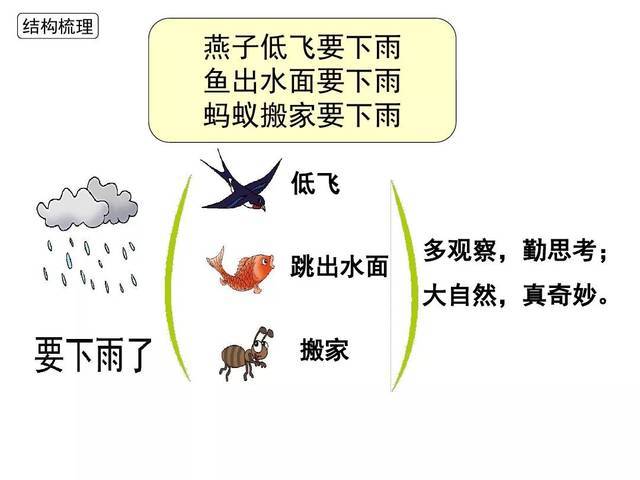 结构梳理

燕子低飞要下雨
鱼出水面要下雨
蚂蚁搬家要下雨

要下雨了

低飞

跳出水面

搬家

多观察，勤思考；
大自然，真奇妙。